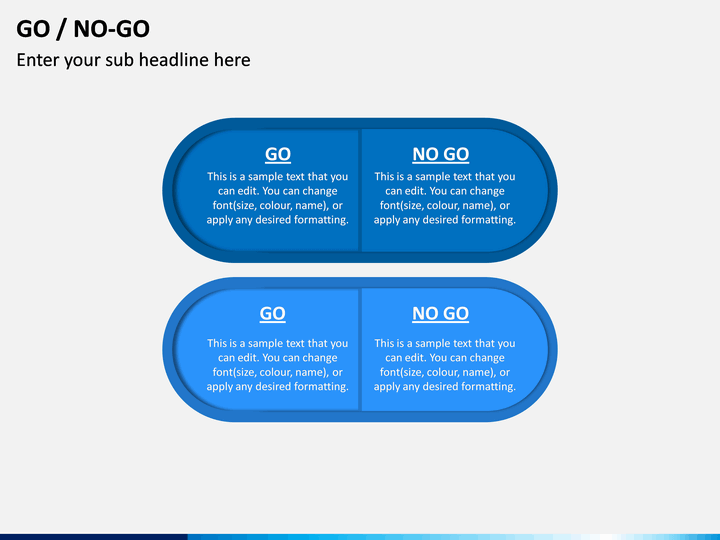 GO / NO-GO

Enter your sub headline here

GO

This is a sample text that you can edit. You can change font(size, colour, name), or apply any desired formatting.

NO GO

This is a sample text that you can edit. You can change font(size, colour, name), or apply any desired formatting.

GO

This is a sample text that you can edit. You can change font(size, colour, name), or apply any desired formatting.

NO GO

This is a sample text that you can edit. You can change font(size, colour, name), or apply any desired formatting.